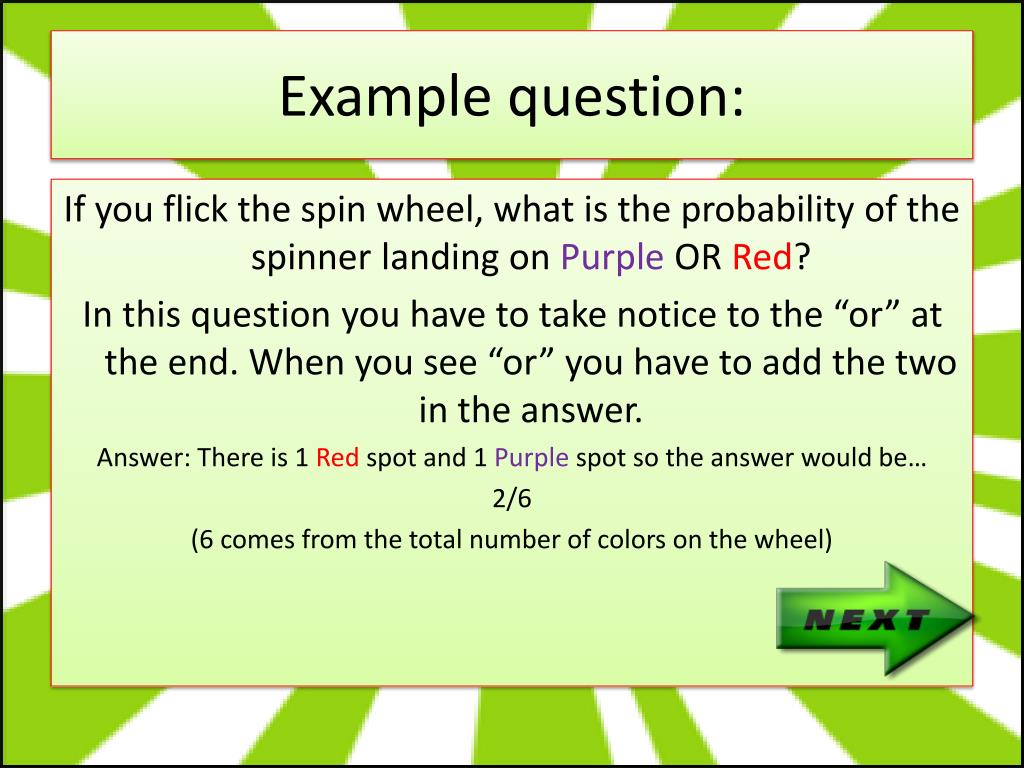 Example question:

If you flick the spin wheel, what is the probability of the spinner landing on Purple OR Red?

In this question you have to take notice to the “or” at the end. When you see “or” you have to add the two in the answer.

Answer: There is 1 Red spot and 1 Purple spot so the answer would be…

2/6

(6 comes from the total number of colors on the wheel)

NEXT